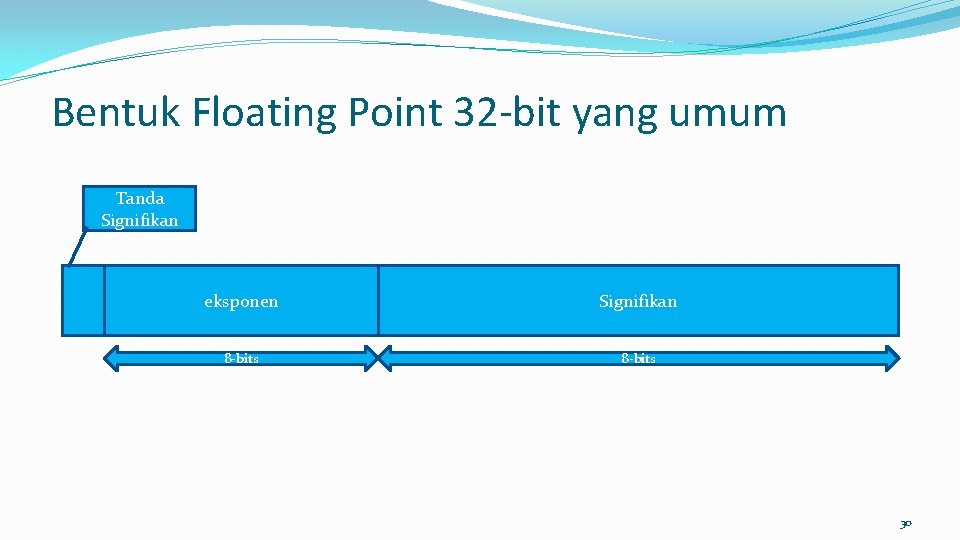 Bentuk Floating Point 32-bit yang umum

Tanda Signifikan

eksponen

Signifikan

8-bits

8-bits

30